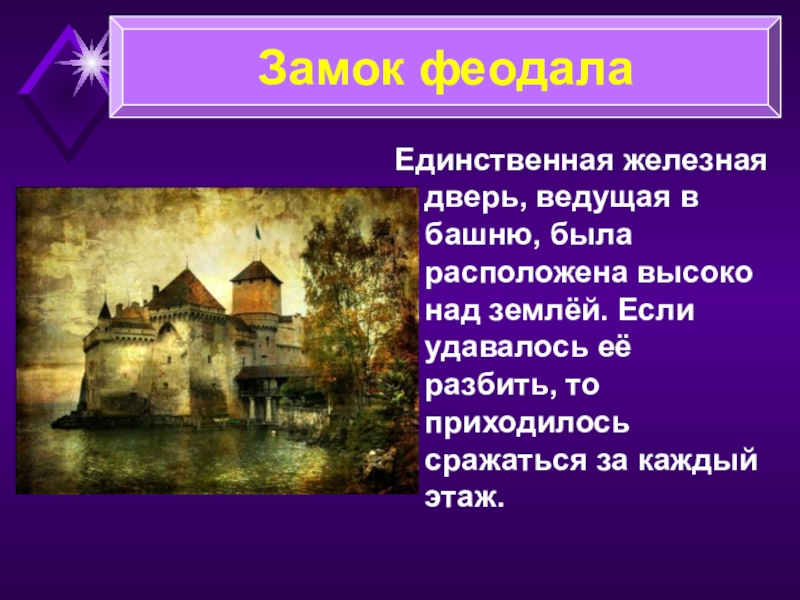 Замок феодала

Единственная железная дверь, ведущая в башню, была расположена высоко над землёй. Если удавалось её разбить, то приходилось сражаться за каждый этаж.